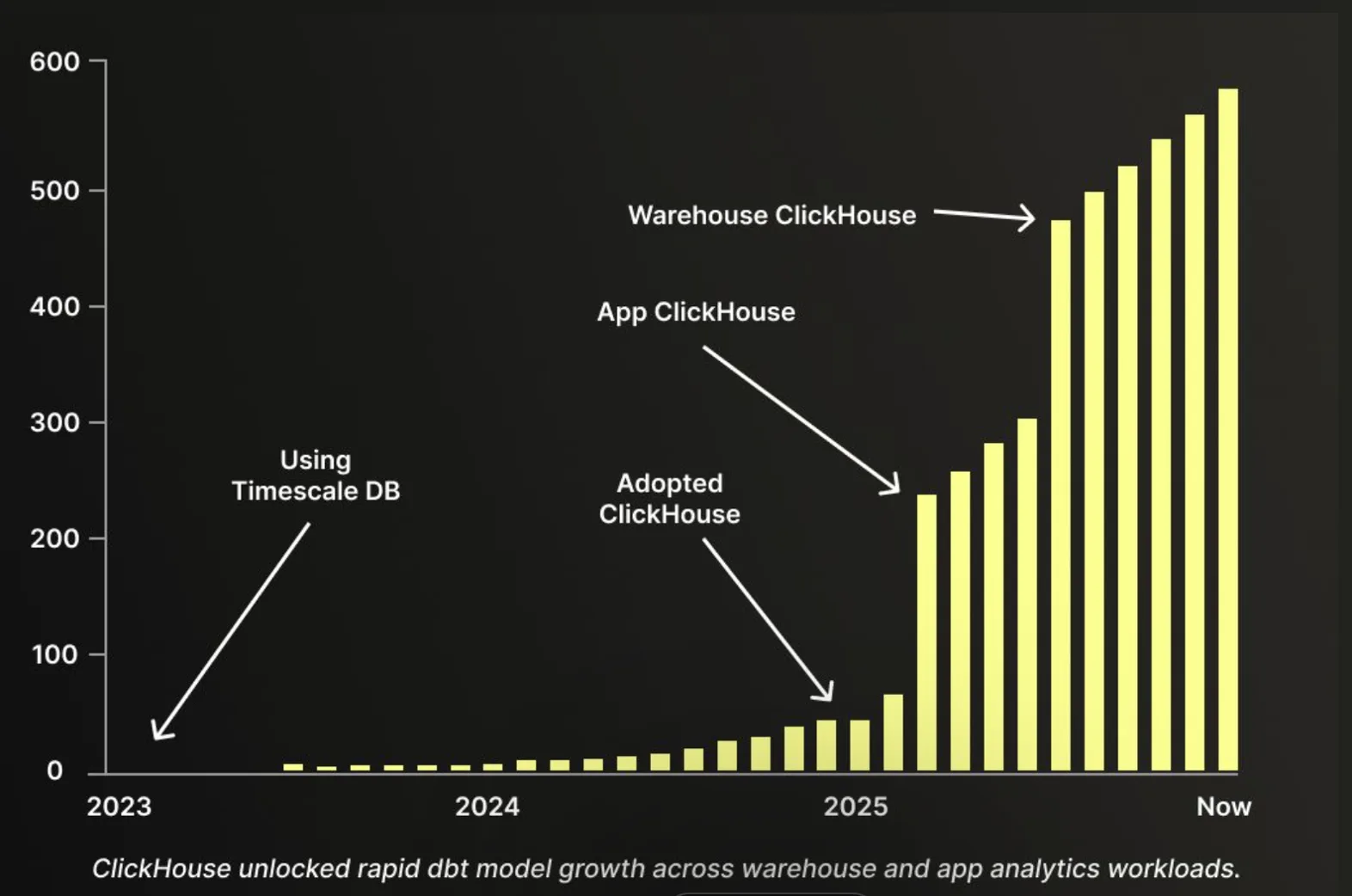 600
500
400
300
200
100
0

Warehouse ClickHouse
App ClickHouse
Using Timescale DB
Adopted ClickHouse

2023
2024
2025
Now

ClickHouse unlocked rapid dbt model growth across warehouse and app analytics workloads.